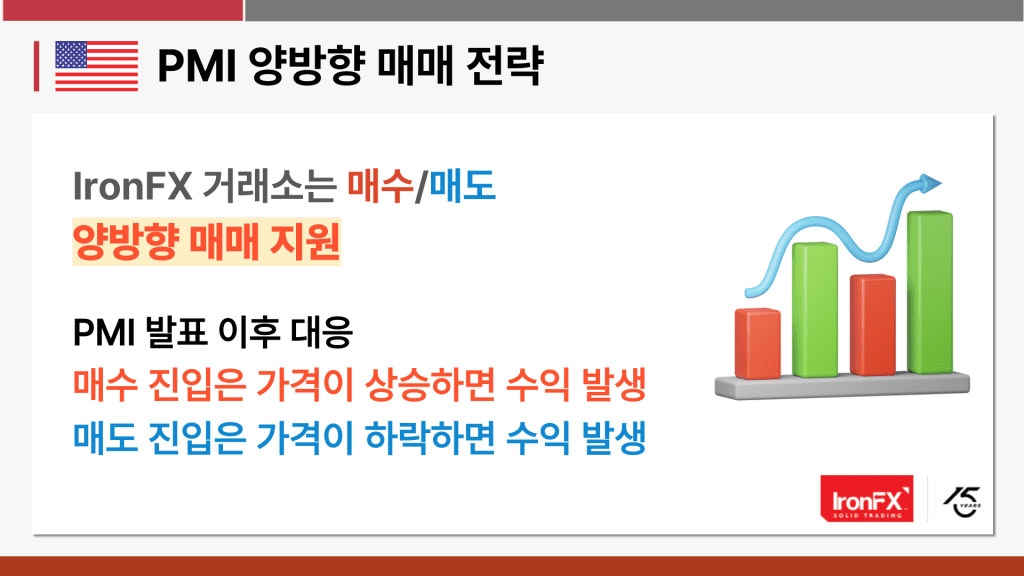 PMI 양방향 매매 전략

IronFX 거래소는 매수/매도
양방향 매매 지원

PMI 발표 이후 대응
매수 진입은 가격이 상승하면 수익 발생
매도 진입은 가격이 하락하면 수익 발생

IronFX
SOLID TRADING

15
YEARS